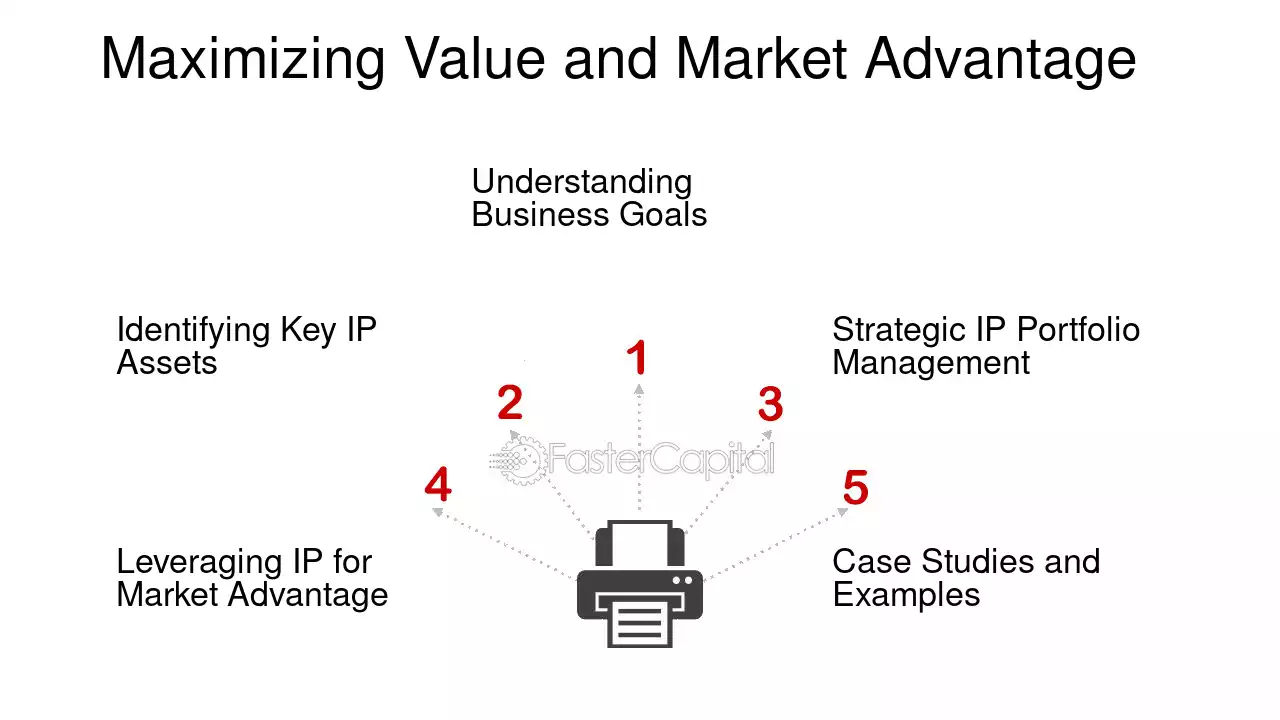 Maximizing Value and Market Advantage

Understanding Business Goals

Identifying Key IP Assets

Strategic IP Portfolio Management

1

2

3

4

5

Leveraging IP for Market Advantage

Case Studies and Examples

FasterCapital